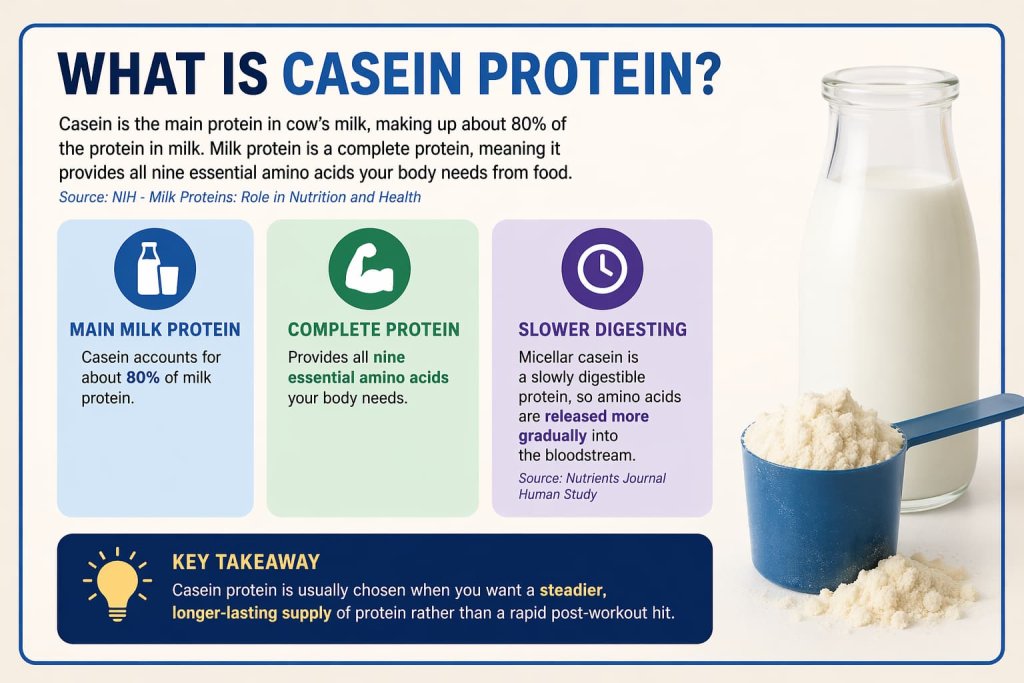 WHAT IS CASEIN PROTEIN?

Casein is the main protein in cow's milk, making up about 80% of the protein in milk. Milk protein is a complete protein, meaning it provides all nine essential amino acids your body needs from food.
Source: NIH - Milk Proteins: Role in Nutrition and Health

MAIN MILK PROTEIN
Casein accounts for about 80% of milk protein.

COMPLETE PROTEIN
Provides all nine essential amino acids your body needs.

SLOWER DIGESTING
Micellar casein is a slowly digestible protein, so amino acids are released more gradually into the bloodstream.
Source: Nutrients Journal Human Study

KEY TAKEAWAY
Casein protein is usually chosen when you want a steadier, longer-lasting supply of protein rather than a rapid post-workout hit.